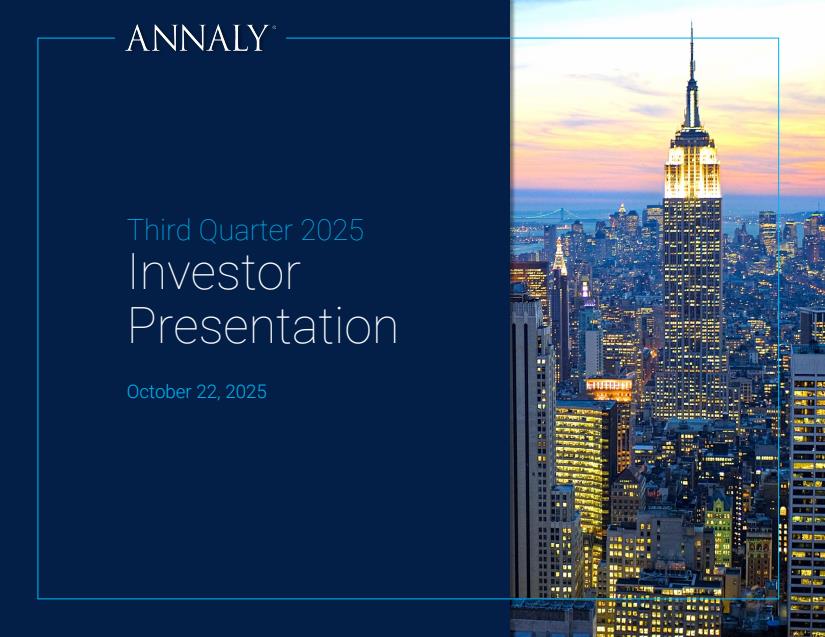 ANNALY®

Third Quarter 2025
Investor Presentation

October 22, 2025